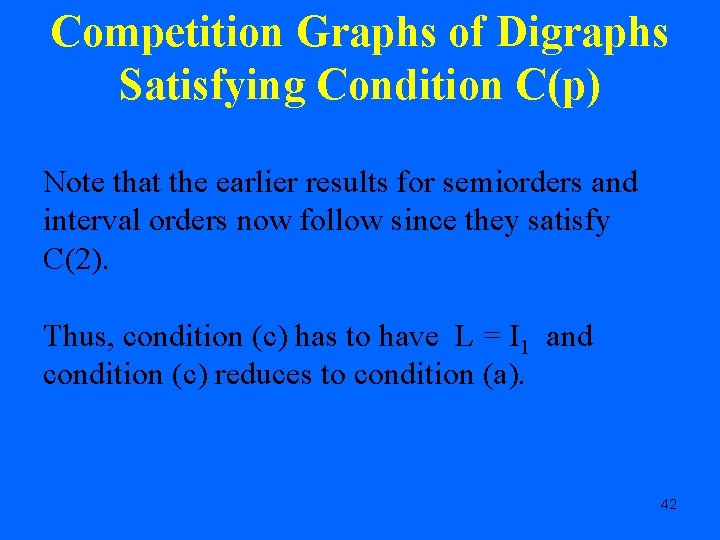 Competition Graphs of Digraphs Satisfying Condition C(p)

Note that the earlier results for semiorders and interval orders now follow since they satisfy C(2).

Thus, condition (c) has to have $L = I_1$ and condition (c) reduces to condition (a).

42